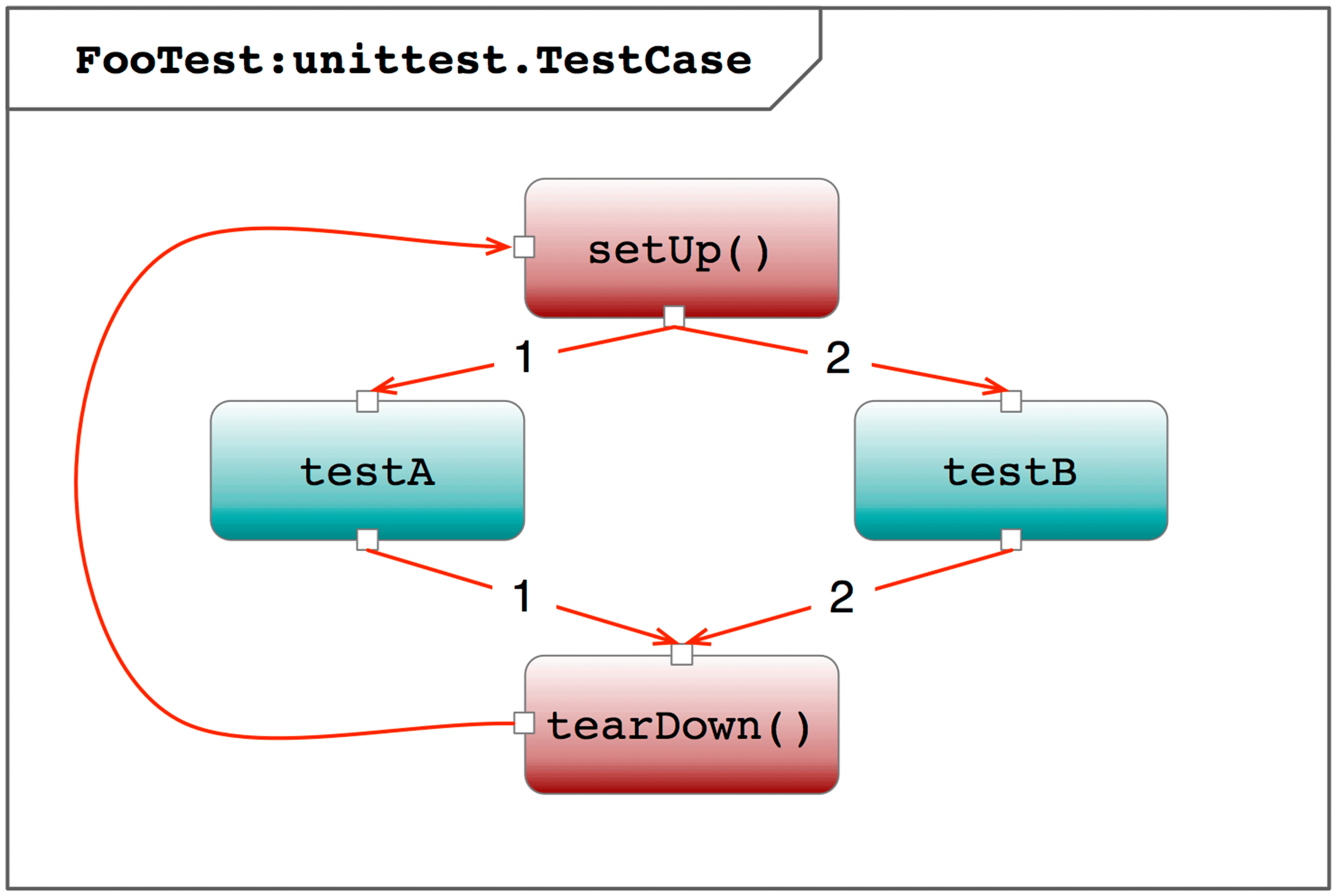 FooTest:unittest.TestCase

setUp()

1

2

testA

testB

1

2

tearDown()